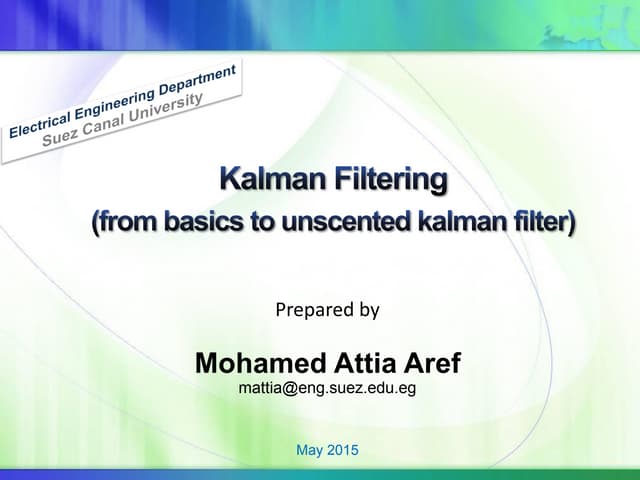 Electrical Engineering Department
Suez Canal University

Kalman Filtering
(from basics to unscented kalman filter)

Prepared by

Mohamed Attia Aref
mattia@eng.suez.edu.eg

May 2015